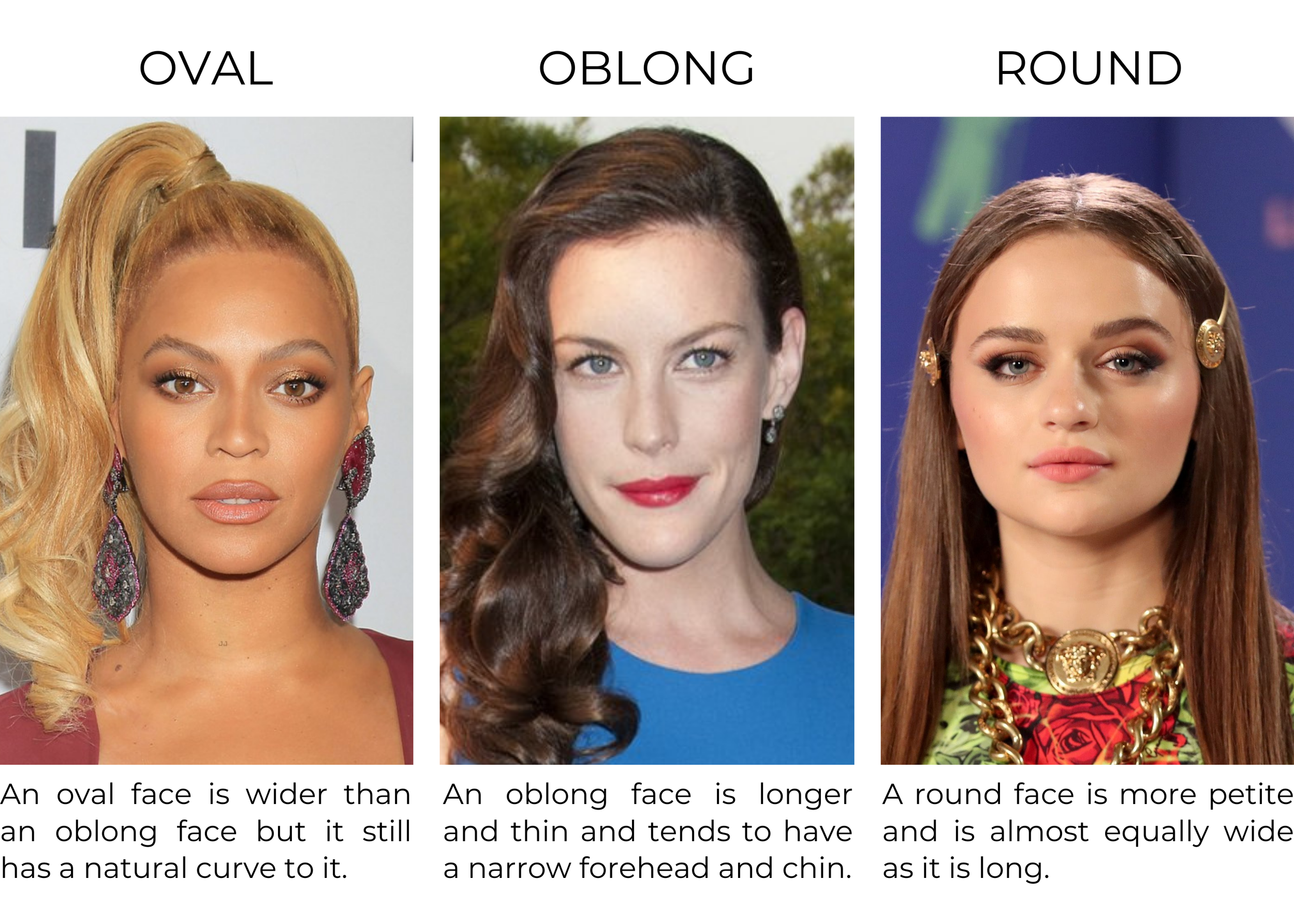 OVAL

An oval face is wider than an oblong face but it still has a natural curve to it.

OBLONG

An oblong face is longer and thin and tends to have a narrow forehead and chin.

ROUND

A round face is more petite and is almost equally wide as it is long.